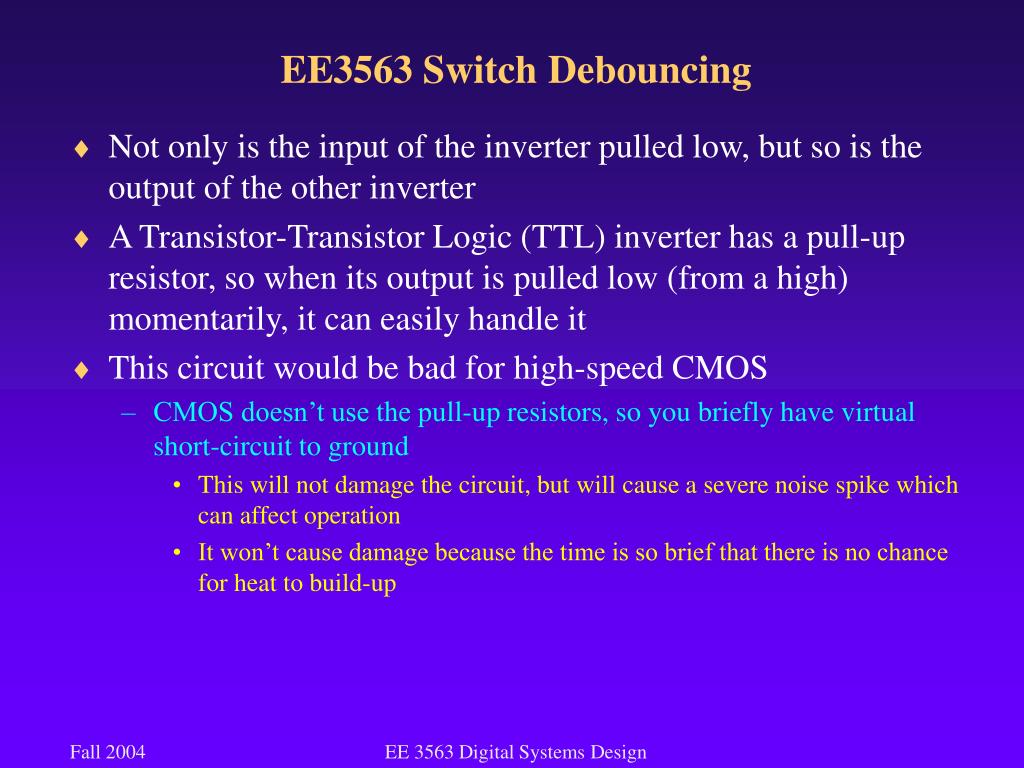 EE3563 Switch Debouncing

♦ Not only is the input of the inverter pulled low, but so is the output of the other inverter

♦ A Transistor-Transistor Logic (TTL) inverter has a pull-up resistor, so when its output is pulled low (from a high) momentarily, it can easily handle it

♦ This circuit would be bad for high-speed CMOS

– CMOS doesn't use the pull-up resistors, so you briefly have virtual short-circuit to ground

• This will not damage the circuit, but will cause a severe noise spike which can affect operation

• It won't cause damage because the time is so brief that there is no chance for heat to build-up

Fall 2004

EE 3563 Digital Systems Design